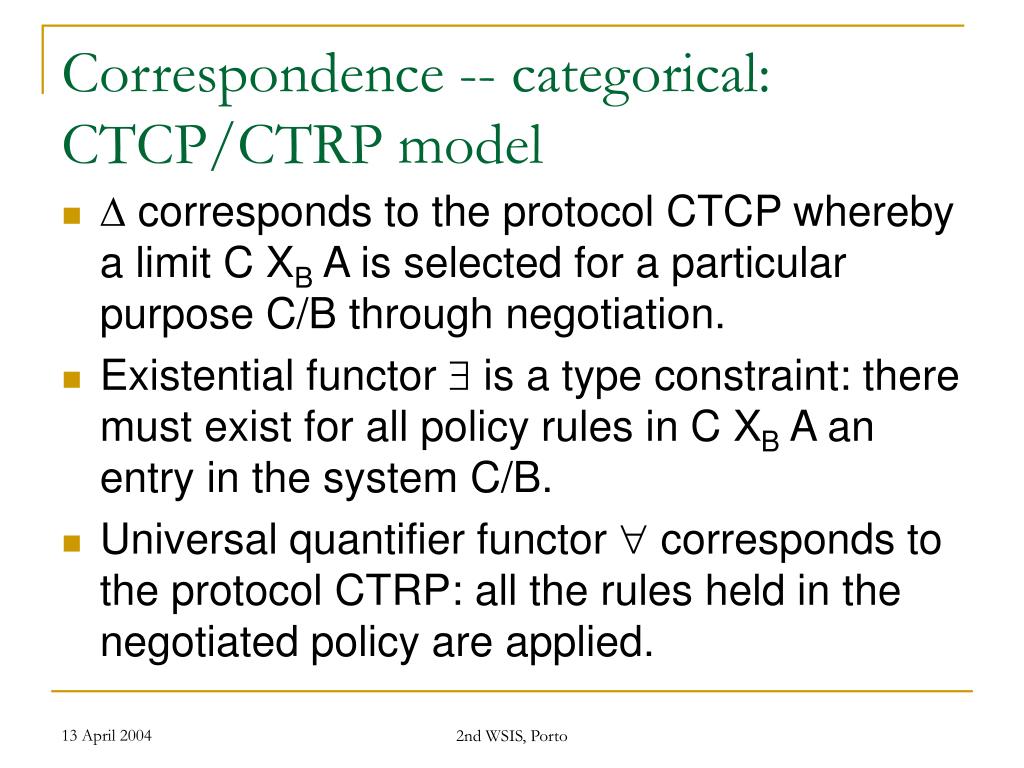 Correspondence -- categorical: CTCP/CTRP model

$\Delta$ corresponds to the protocol CTCP whereby a limit C $X_B$ A is selected for a particular purpose C/B through negotiation.

Existential functor $\exists$ is a type constraint: there must exist for all policy rules in C $X_B$ A an entry in the system C/B.

Universal quantifier functor $\forall$ corresponds to the protocol CTRP: all the rules held in the negotiated policy are applied.

13 April 2004

2nd WSIS, Porto